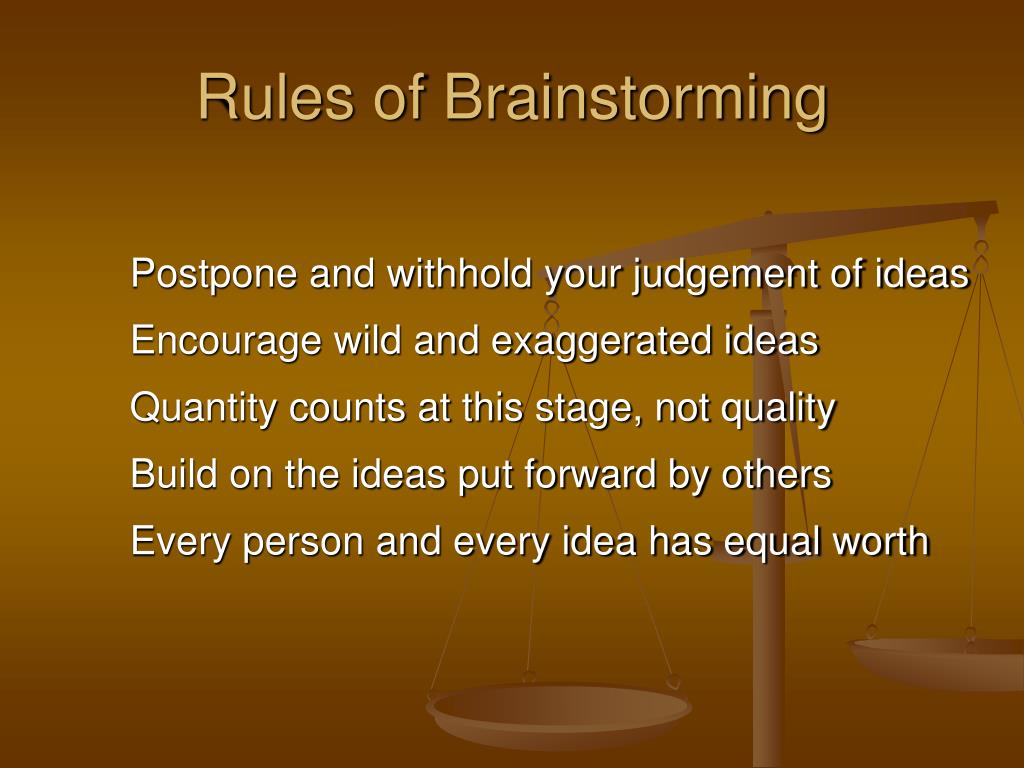 Rules of Brainstorming

Postpone and withhold your judgement of ideas

Encourage wild and exaggerated ideas

Quantity counts at this stage, not quality

Build on the ideas put forward by others

Every person and every idea has equal worth